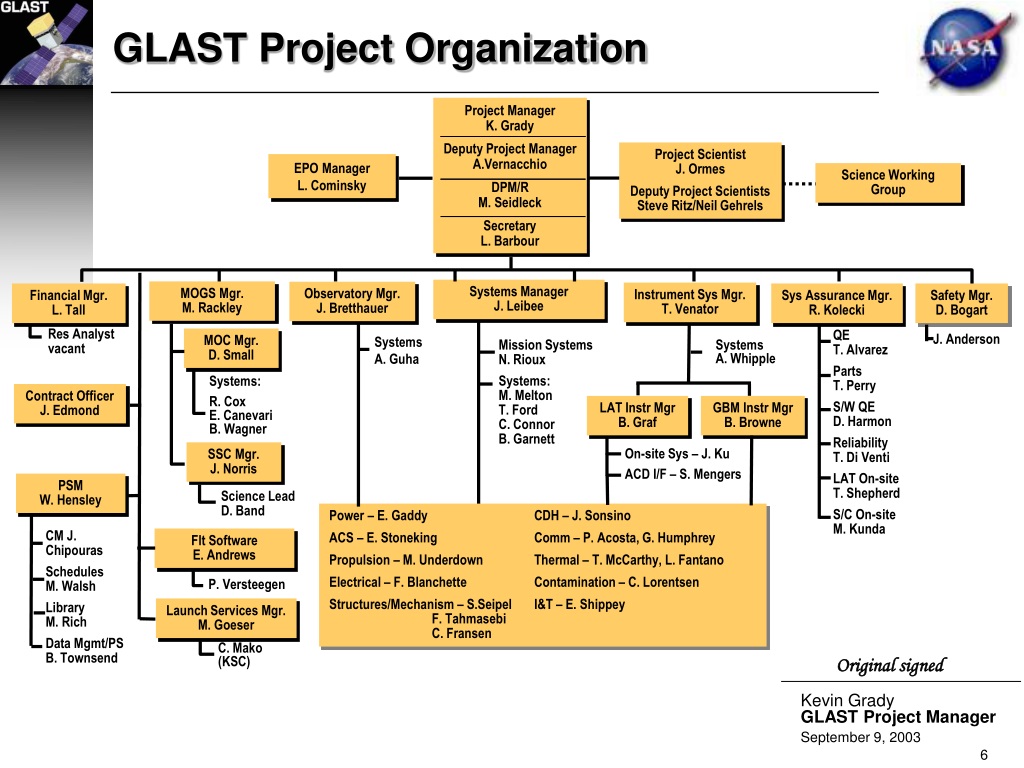 GLAST

GLAST Project Organization

NASA

Project Manager
K. Grady

Deputy Project Manager
A.Vernacchio

DPM/R
M. Seidleck

Secretary
L. Barbour

EPO Manager
L. Cominsky

Project Scientist
J. Ormes

Deputy Project Scientists
Steve Ritz/Neil Gehrels

Science Working Group

Financial Mgr.
L. Tall

Res Analyst
vacant

Contract Officer
J. Edmond

PSM
W. Hensley

CM J. Chipouras

Schedules
M. Walsh

Library
M. Rich

Data Mgmt/PS
B. Townsend

MOGS Mgr.
M. Rackley

MOC Mgr.
D. Small

Systems:
R. Cox
E. Canevari
B. Wagner

SSC Mgr.
J. Norris

Science Lead
D. Band

Flt Software
E. Andrews

P. Versteegen

Launch Services Mgr.
M. Goeser

C. Mako
(KSC)

Observatory Mgr.
J. Bretthauer

Systems
A. Guha

Systems Manager
J. Leibee

Mission Systems
N. Rioux

Systems:
M. Melton
T. Ford
C. Connor
B. Garnett

Instrument Sys Mgr.
T. Venator

Systems
A. Whipple

LAT Instr Mgr
B. Graf

GBM Instr Mgr
B. Browne

On-site Sys – J. Ku

ACD I/F – S. Mengers

Sys Assurance Mgr.
R. Kolecki

QE
T. Alvarez

Parts
T. Perry

S/W QE
D. Harmon

Reliability
T. Di Venti

LAT On-site
T. Shepherd

S/C On-site
M. Kunda

Safety Mgr.
D. Bogart

J. Anderson

Power – E. Gaddy
ACS – E. Stoneking
Propulsion – M. Underdown
Electrical – F. Blanchette
Structures/Mechanism – S.Seipel
F. Tahmasebi
C. Fransen

CDH – J. Sonsino
Comm – P. Acosta, G. Humphrey
Thermal – T. McCarthy, L. Fantano
Contamination – C. Lorentsen
I&T – E. Shippey

Original signed

Kevin Grady
GLAST Project Manager
September 9, 2003

6